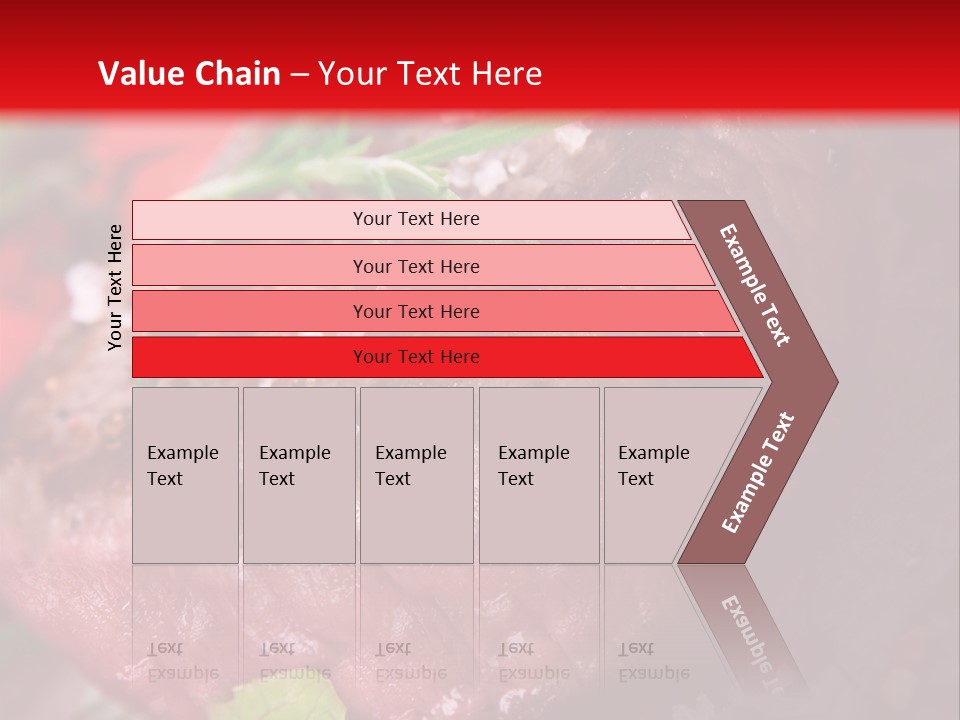 Value Chain – Your Text Here

Your Text Here

Your Text Here

Your Text Here

Your Text Here

Your Text Here

Example Text

Example Text

Example Text

Example Text

Example Text

Example Text

Example Text